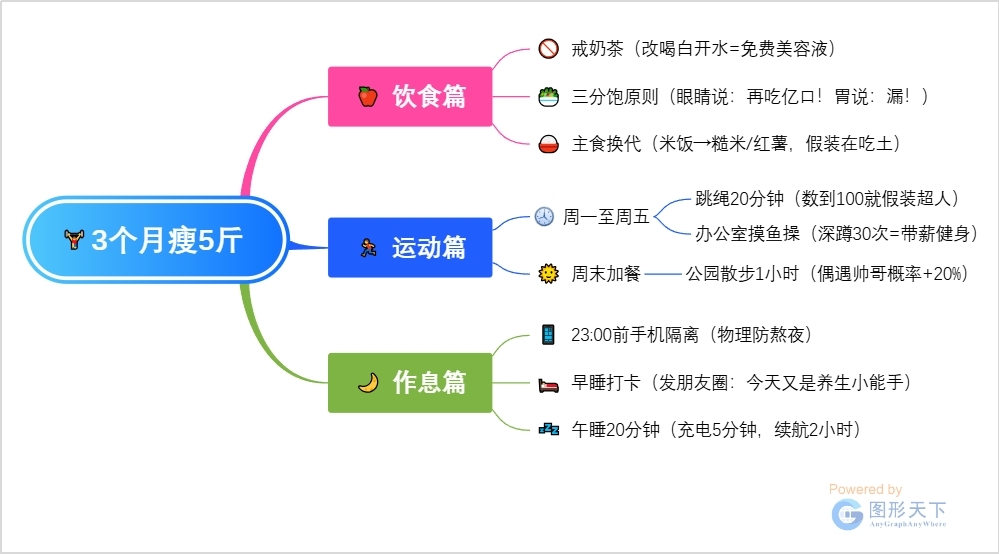 3个月瘦5斤

饮食篇

戒奶茶（改喝白开水=免费美容液）

三分饱原则（眼睛说：再吃亿口！胃说：漏！）

主食换代（米饭→糙米/红薯，假装在吃土）

运动篇

周一至周五

跳绳20分钟（数到100就假装超人）

办公室摸鱼操（深蹲30次=带薪健身）

周末加餐

公园散步1小时（偶遇帅哥概率+20%）

作息篇

23:00前手机隔离（物理防熬夜）

早睡打卡（发朋友圈：今天又是养生小能手）

午睡20分钟（充电5分钟，续航2小时）

Powered by
图形天下
AnyGraphAnyWhere